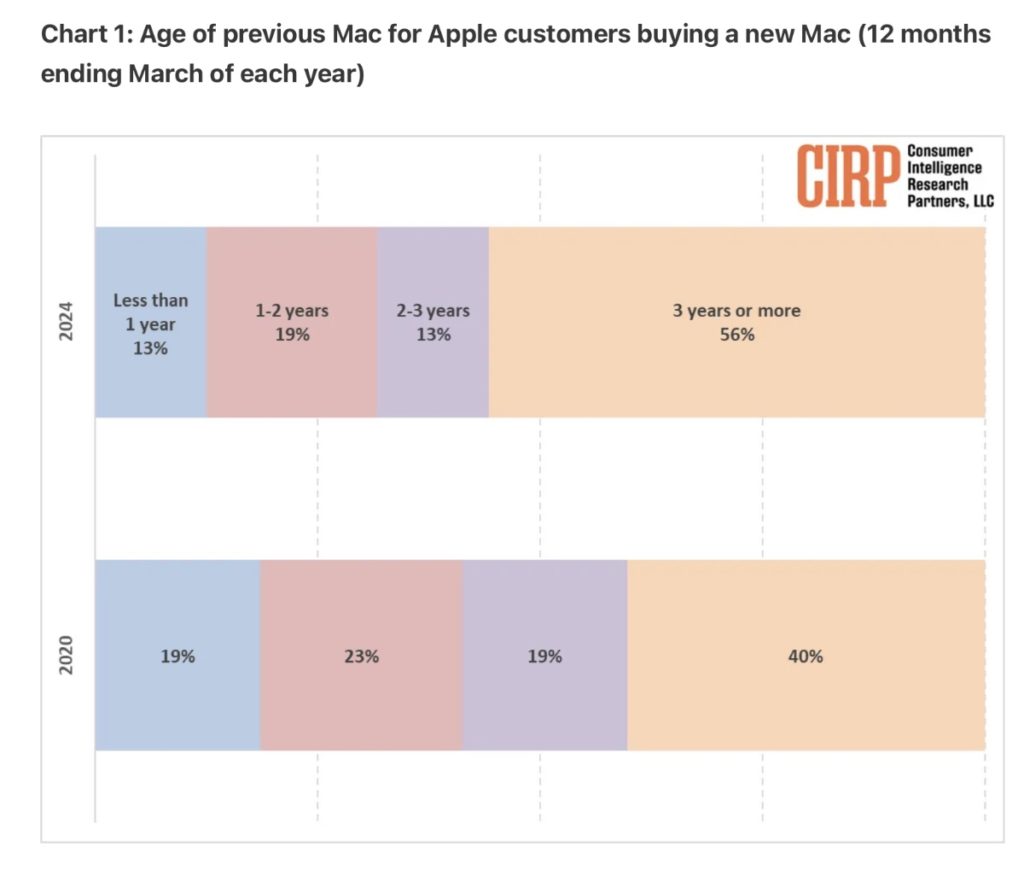 Chart 1: Age of previous Mac for Apple customers buying a new Mac (12 months ending March of each year)

CIRP Consumer Intelligence Research Partners, LLC

2024

Less than 1 year 13%

1-2 years 19%

2-3 years 13%

3 years or more 56%

2020

19%

23%

19%

40%